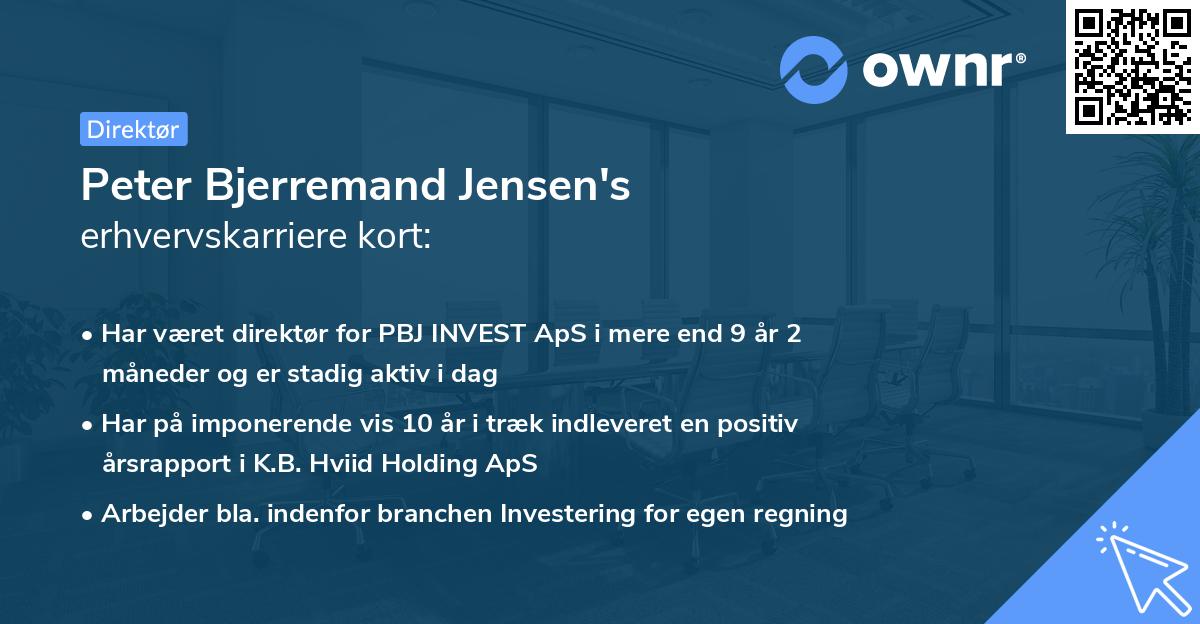 ownr®

Direktør

Peter Bjerremand Jensen's
erhvervskarriere kort:

• Har været direktør for PBJ INVEST ApS i mere end 9 år 2 måneder og er stadig aktiv i dag
• Har på imponerende vis 10 år i træk indleveret en positiv årsrapport i K.B. Hviid Holding ApS
• Arbejder bla. indenfor branchen Investering for egen regning